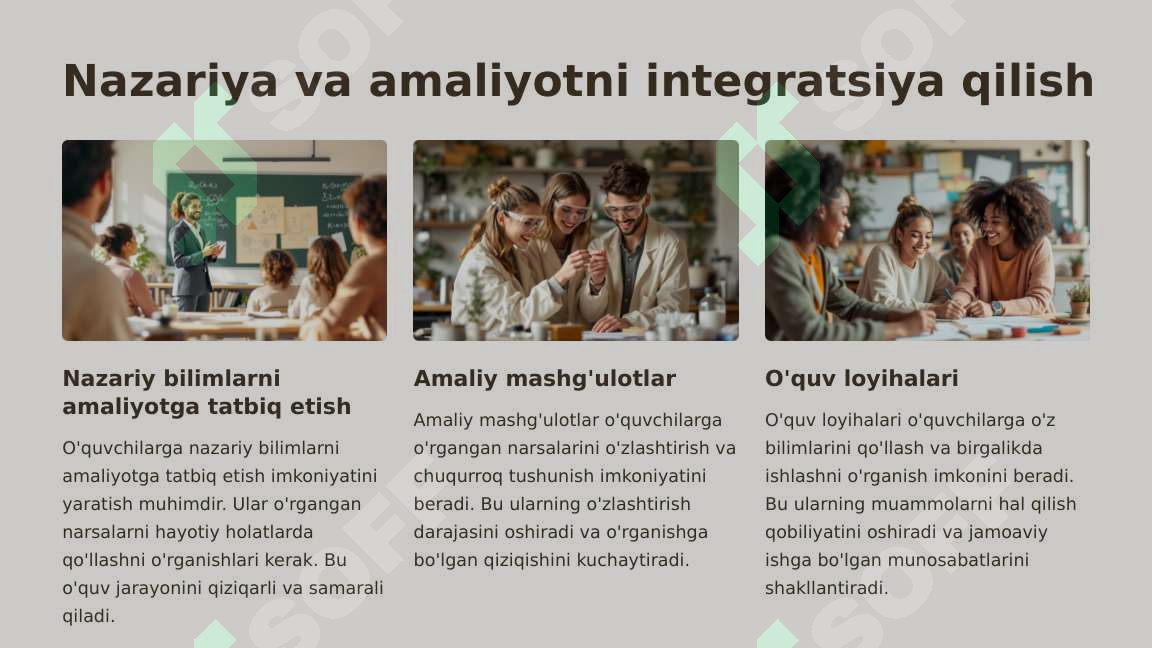 Nazariya va amaliyotni integratsiya qilish

Nazariy bilimlarni amaliyotga tatbiq etish

O'quvchilarga nazariy bilimlarni amaliyotga tatbiq etish imkoniyatini yaratish muhimdir. Ular o'rgangan narsalarni hayotiy holatlarda qo'llashni o'rganishlari kerak. Bu o'quv jarayonini qiziqarli va samarali qiladi.

Amaliy mashg'ulotlar

Amaliy mashg'ulotlar o'quvchilarga o'rgangan narsalarini o'zlashtirish va chuqurroq tushunish imkoniyatini beradi. Bu ularning o'zlashtirish darajasini oshiradi va o'rganishga bo'lgan qiziqishini kuchaytiradi.

O'quv loyihalari

O'quv loyihalari o'quvchilarga o'z bilimlarini qo'llash va birgalikda ishlashni o'rganish imkonini beradi. Bu ularning muammolarni hal qilish qobiliyatini oshiradi va jamoaviy ishga bo'lgan munosabatlarini shakllantiradi.